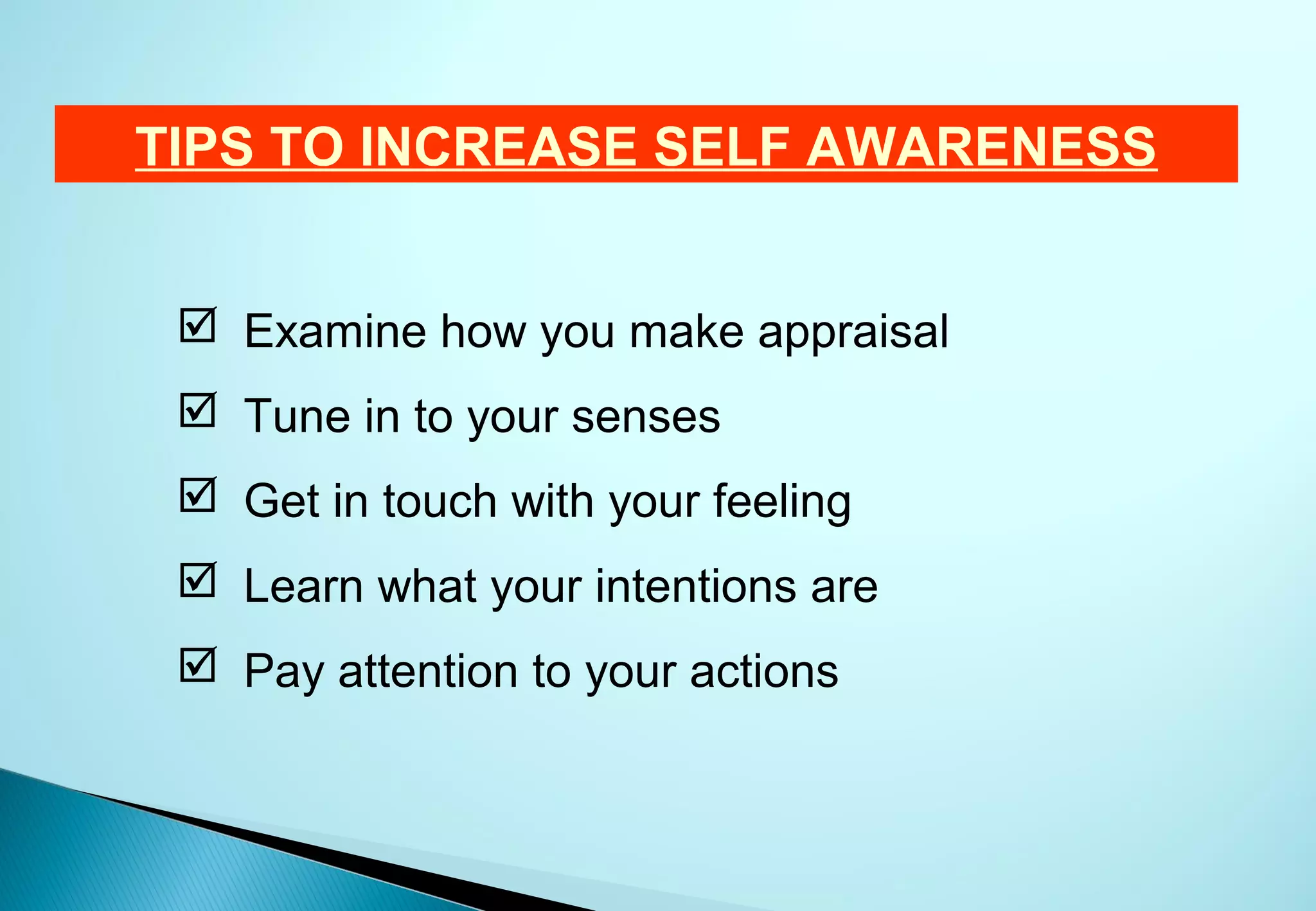 TIPS TO INCREASE SELF AWARENESS

☑ Examine how you make appraisal

☑ Tune in to your senses

☑ Get in touch with your feeling

☑ Learn what your intentions are

☑ Pay attention to your actions